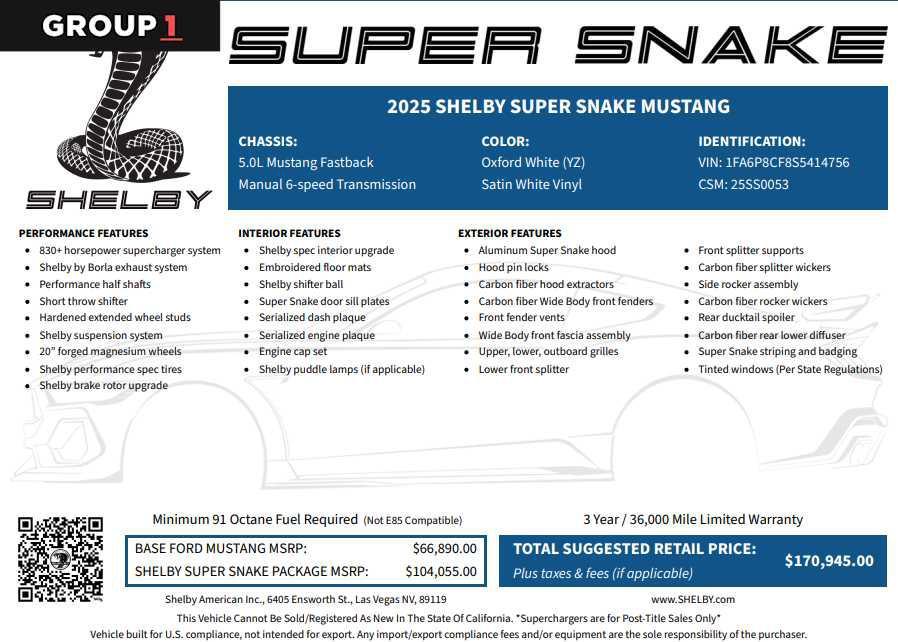 GROUP 1

SUPER SNAKE

SHELBY

2025 SHELBY SUPER SNAKE MUSTANG

CHASSIS:
5.0L Mustang Fastback
Manual 6-speed Transmission

COLOR:
Oxford White (YZ)
Satin White Vinyl

IDENTIFICATION:
VIN: 1FA6P8CF8S5414756
CSM: 25SS0053

PERFORMANCE FEATURES
- 830+ horsepower supercharger system
- Shelby by Borla exhaust system
- Performance half shafts
- Short throw shifter
- Hardened extended wheel studs
- Shelby suspension system
- 20" forged magnesium wheels
- Shelby performance spec tires
- Shelby brake rotor upgrade

INTERIOR FEATURES
- Shelby spec interior upgrade
- Embroidered floor mats
- Shelby shifter ball
- Super Snake door sill plates
- Serialized dash plaque
- Serialized engine plaque
- Engine cap set
- Shelby puddle lamps (if applicable)

EXTERIOR FEATURES
- Aluminum Super Snake hood
- Hood pin locks
- Carbon fiber hood extractors
- Carbon fiber Wide Body front fenders
- Front fender vents
- Wide Body front fascia assembly
- Upper, lower, outboard grilles
- Lower front splitter

- Front splitter supports
- Carbon fiber splitter wickers
- Side rocker assembly
- Carbon fiber rocker wickers
- Rear ducktail spoiler
- Carbon fiber rear lower diffuser
- Super Snake striping and badging
- Tinted windows (Per State Regulations)

Minimum 91 Octane Fuel Required (Not E85 Compatible)

3 Year / 36,000 Mile Limited Warranty

| BASE FORD MUSTANG MSRP: | $66,890.00 |
|---|---|
| SHELBY SUPER SNAKE PACKAGE MSRP: | $104,055.00 |

TOTAL SUGGESTED RETAIL PRICE: $170,945.00
Plus taxes & fees (if applicable)

Shelby American Inc., 6405 Ensworth St., Las Vegas NV, 89119

www.SHELBY.com

This Vehicle Cannot Be Sold/Registered As New In The State Of California. *Superchargers are for Post-Title Sales Only*
Vehicle built for U.S. compliance, not intended for export. Any import/export compliance fees and/or equipment are the sole responsibility of the purchaser.